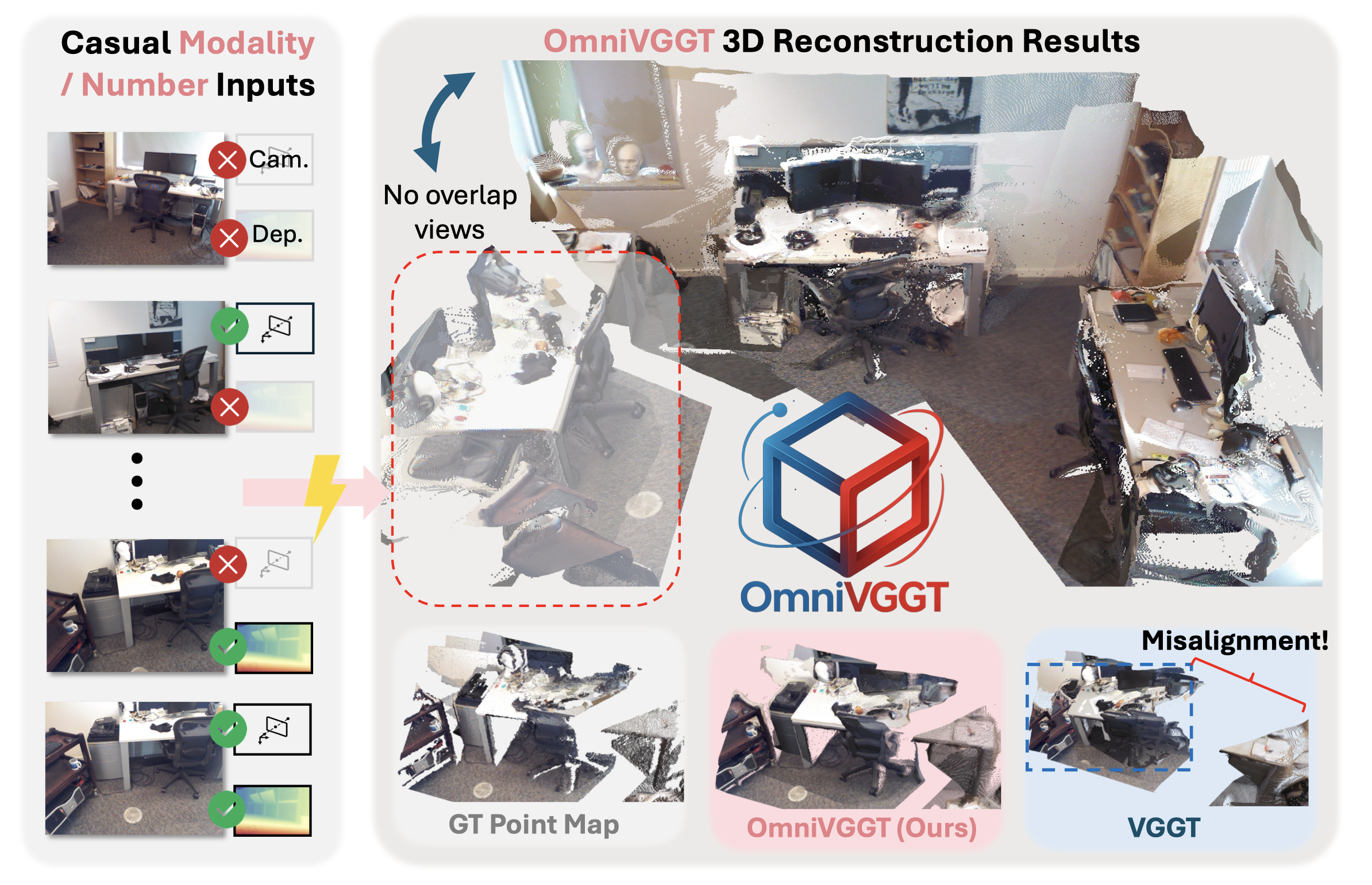 Casual Modality / Number Inputs

Cam.

Dep.

OmniVGGT 3D Reconstruction Results

No overlap views

OmniVGGT

Misalignment!

GT Point Map

OmniVGGT (Ours)

VGGT